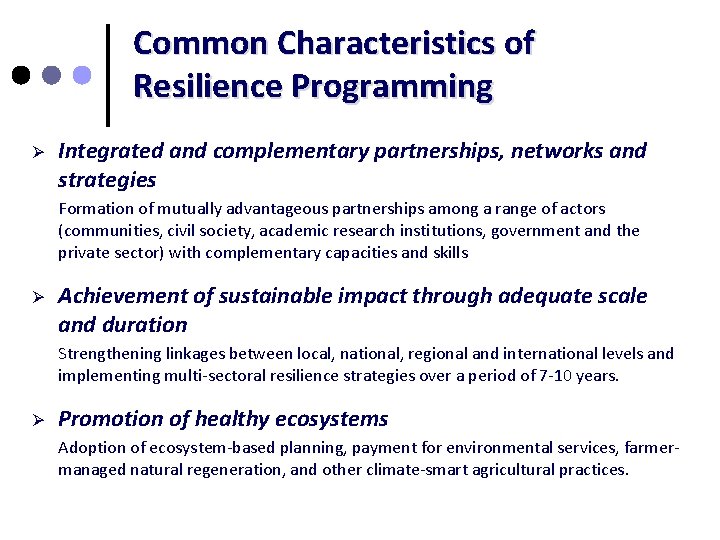 Common Characteristics of Resilience Programming

➢ Integrated and complementary partnerships, networks and strategies

Formation of mutually advantageous partnerships among a range of actors (communities, civil society, academic research institutions, government and the private sector) with complementary capacities and skills

➢ Achievement of sustainable impact through adequate scale and duration

Strengthening linkages between local, national, regional and international levels and implementing multi-sectoral resilience strategies over a period of 7-10 years.

➢ Promotion of healthy ecosystems

Adoption of ecosystem-based planning, payment for environmental services, farmer-managed natural regeneration, and other climate-smart agricultural practices.